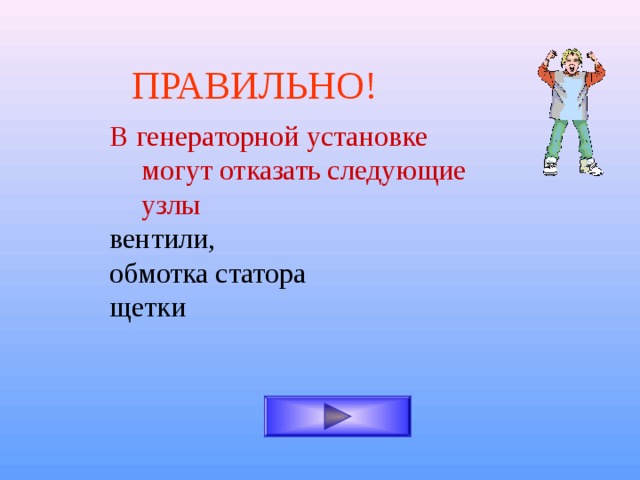 ПРАВИЛЬНО!

В генераторной установке могут отказать следующие узлы

вентили,
обмотка статора
щетки